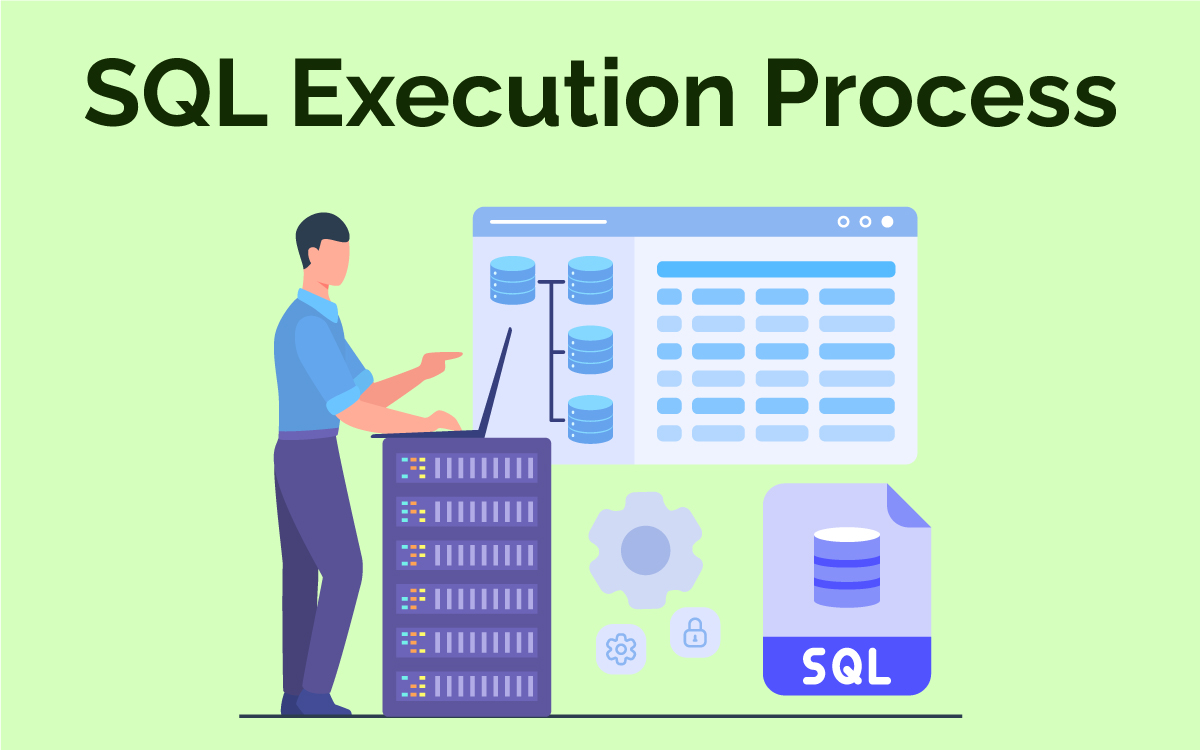 SQL Execution Process

SQL